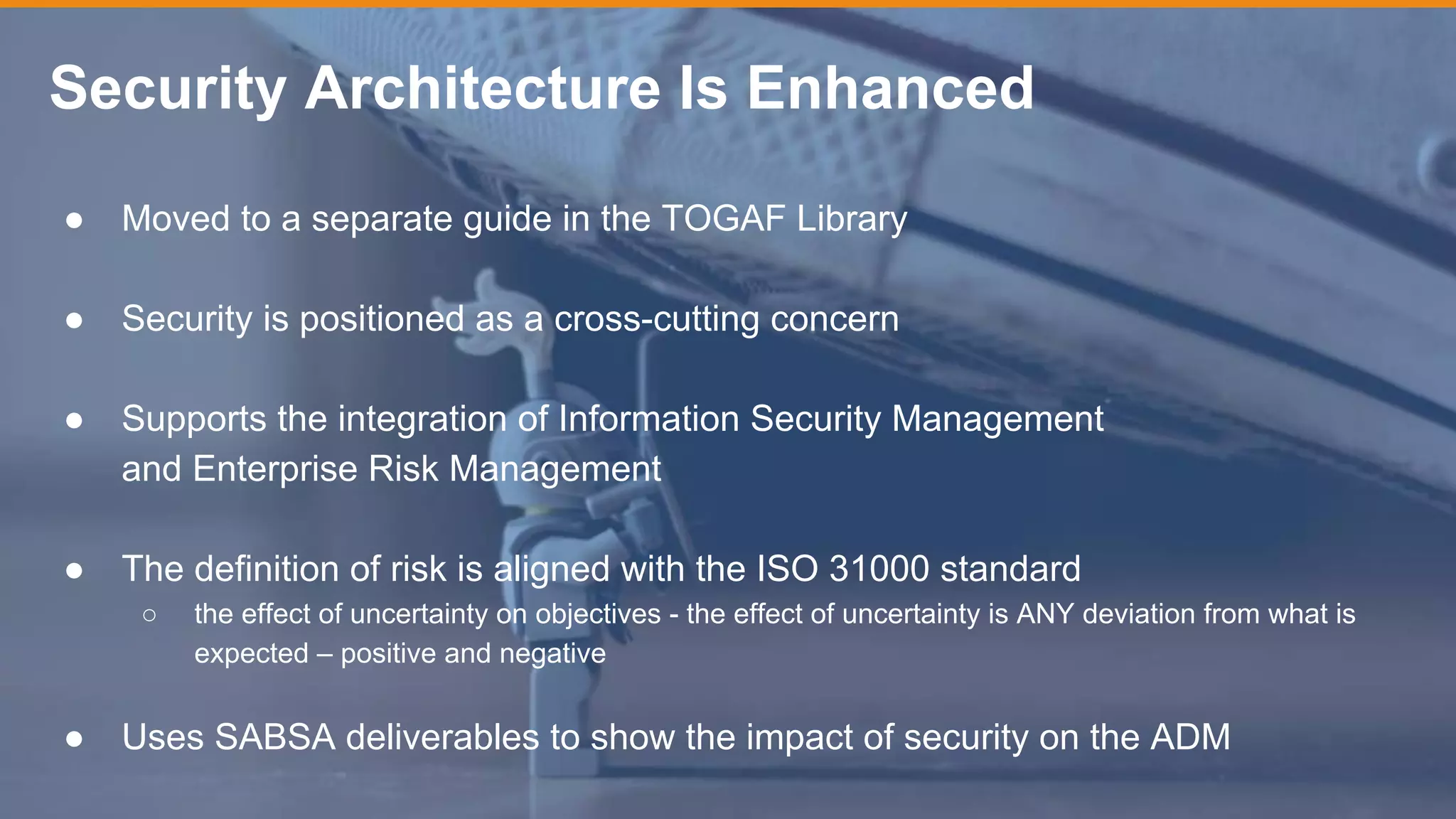 Security Architecture Is Enhanced

● Moved to a separate guide in the TOGAF Library

● Security is positioned as a cross-cutting concern

● Supports the integration of Information Security Management and Enterprise Risk Management

● The definition of risk is aligned with the ISO 31000 standard
  ○ the effect of uncertainty on objectives - the effect of uncertainty is ANY deviation from what is expected – positive and negative

● Uses SABSA deliverables to show the impact of security on the ADM